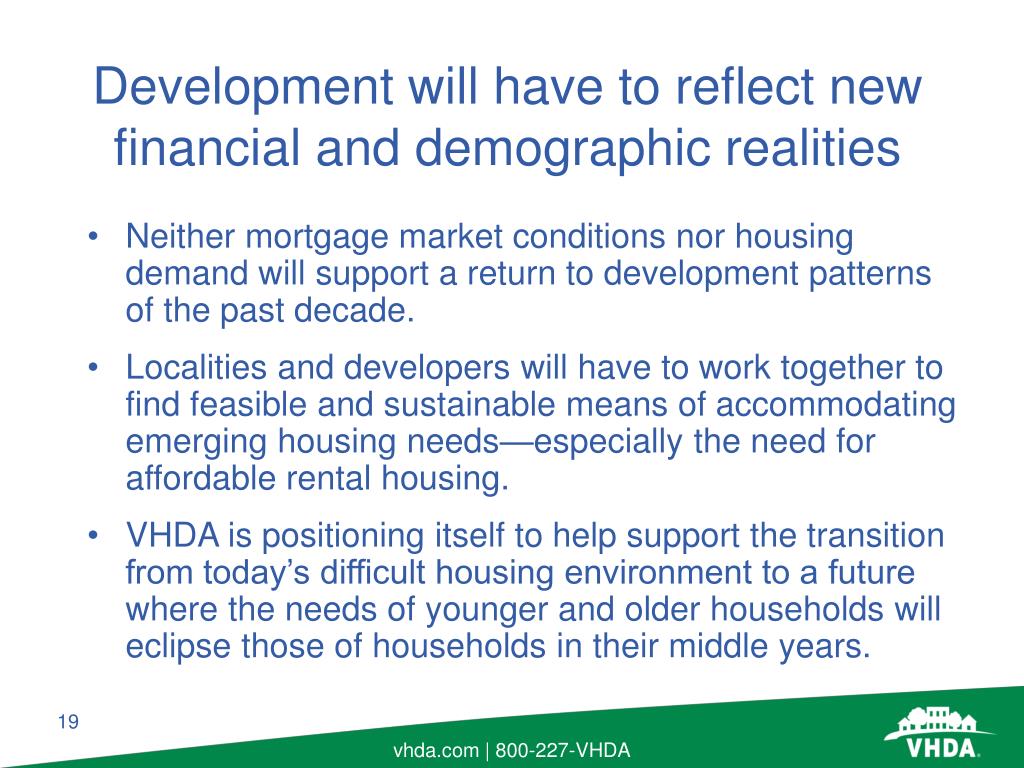 Development will have to reflect new financial and demographic realities

• Neither mortgage market conditions nor housing demand will support a return to development patterns of the past decade.

• Localities and developers will have to work together to find feasible and sustainable means of accommodating emerging housing needs—especially the need for affordable rental housing.

• VHDA is positioning itself to help support the transition from today's difficult housing environment to a future where the needs of younger and older households will eclipse those of households in their middle years.

19

vhda.com | 800-227-VHDA

VHDA